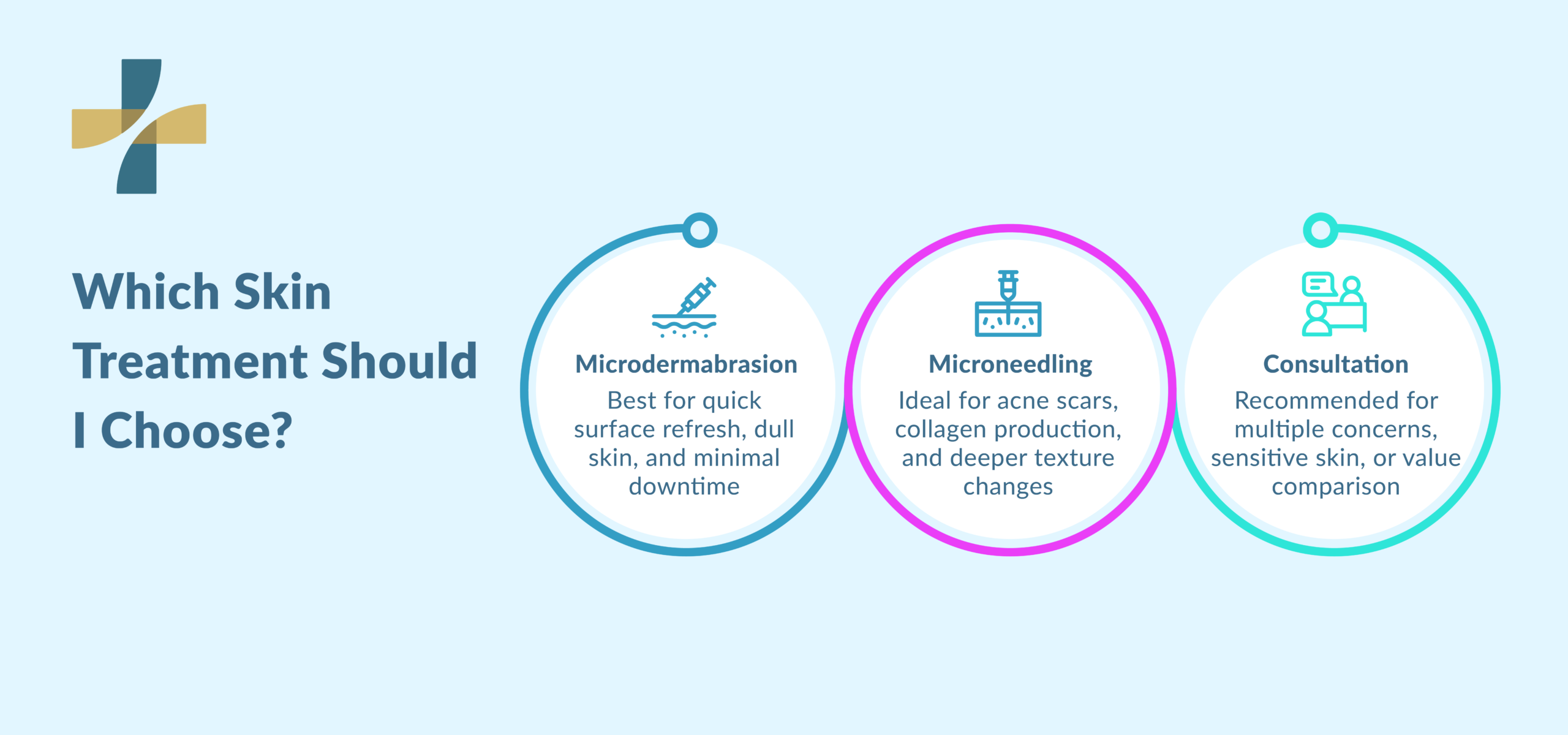 Which Skin Treatment Should I Choose?

Microdermabrasion
Best for quick surface refresh, dull skin, and minimal downtime

Microneedling
Ideal for acne scars, collagen production, and deeper texture changes

Consultation
Recommended for multiple concerns, sensitive skin, or value comparison